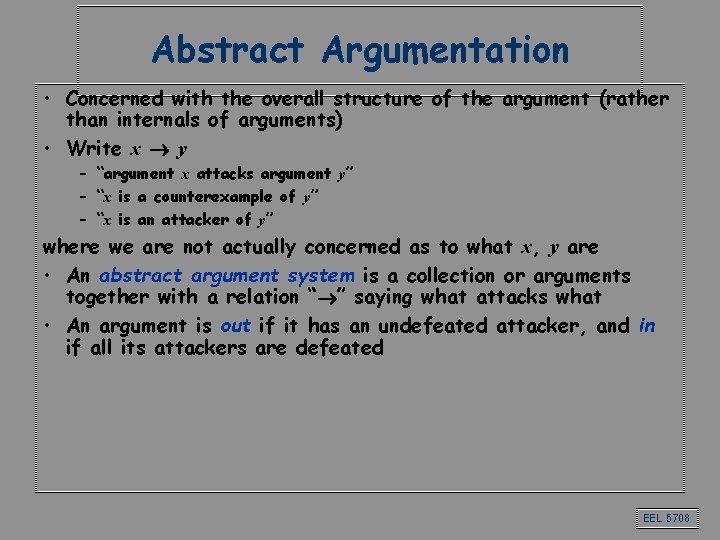 Abstract Argumentation

• Concerned with the overall structure of the argument (rather than internals of arguments)

• Write $x \rightarrow y$

– "argument $x$ attacks argument $y$"

– "$x$ is a counterexample of $y$"

– "$x$ is an attacker of $y$"

where we are not actually concerned as to what $x$, $y$ are

• An abstract argument system is a collection or arguments together with a relation "$\rightarrow$" saying what attacks what

• An argument is out if it has an undefeated attacker, and in if all its attackers are defeated

EEL 5708